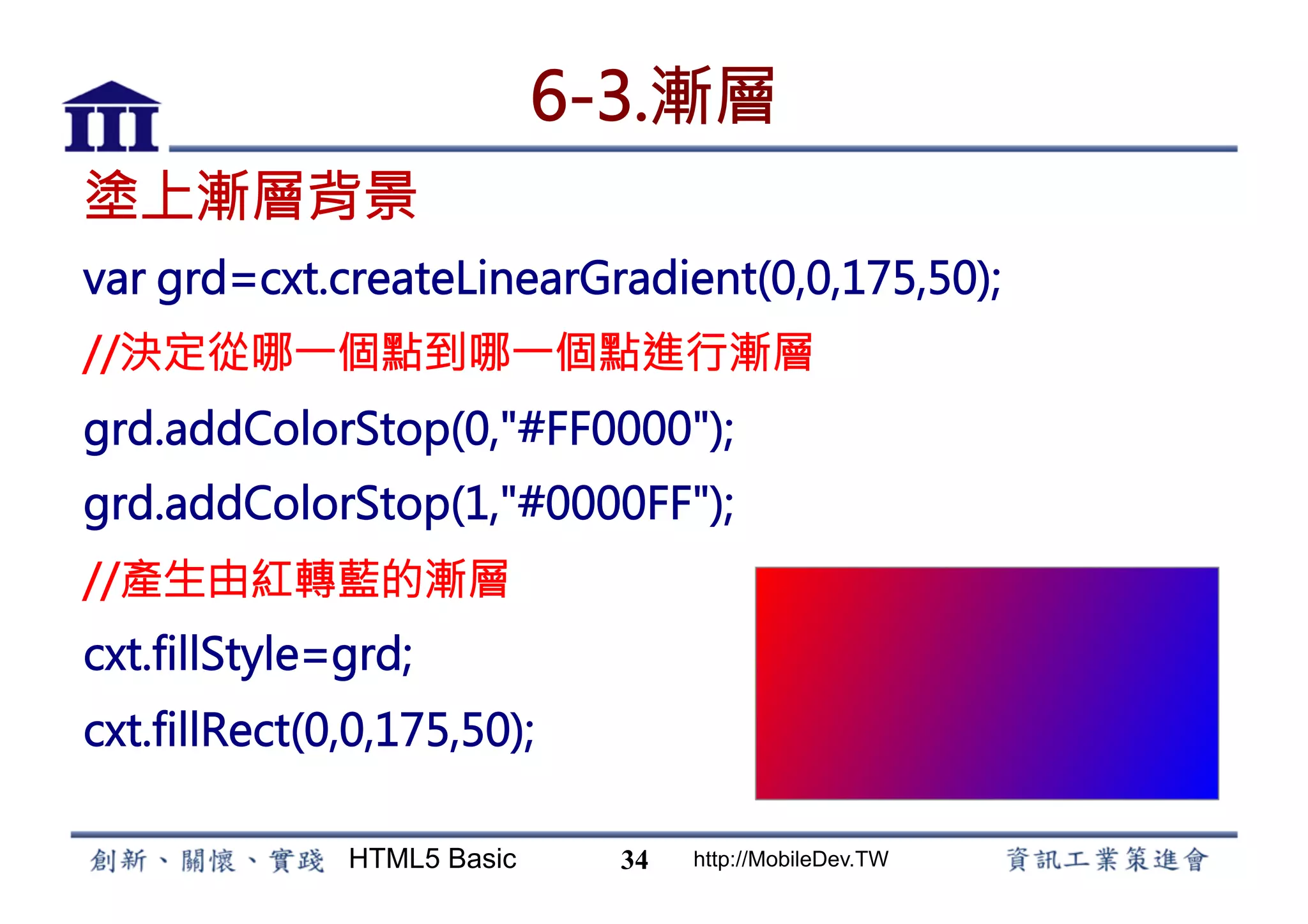 III

6-3.漸層

塗上漸層背景

var grd=cxt.createLinearGradient(0,0,175,50);

//決定從哪一個點到哪一個點進行漸層

grd.addColorStop(0,"#FF0000");

grd.addColorStop(1,"#0000FF");

//產生由紅轉藍的漸層

cxt.fillStyle=grd;

cxt.fillRect(0,0,175,50);

創新、關懷、實踐 HTML5 Basic 34 http://MobileDev.TW 資訊工業策進會